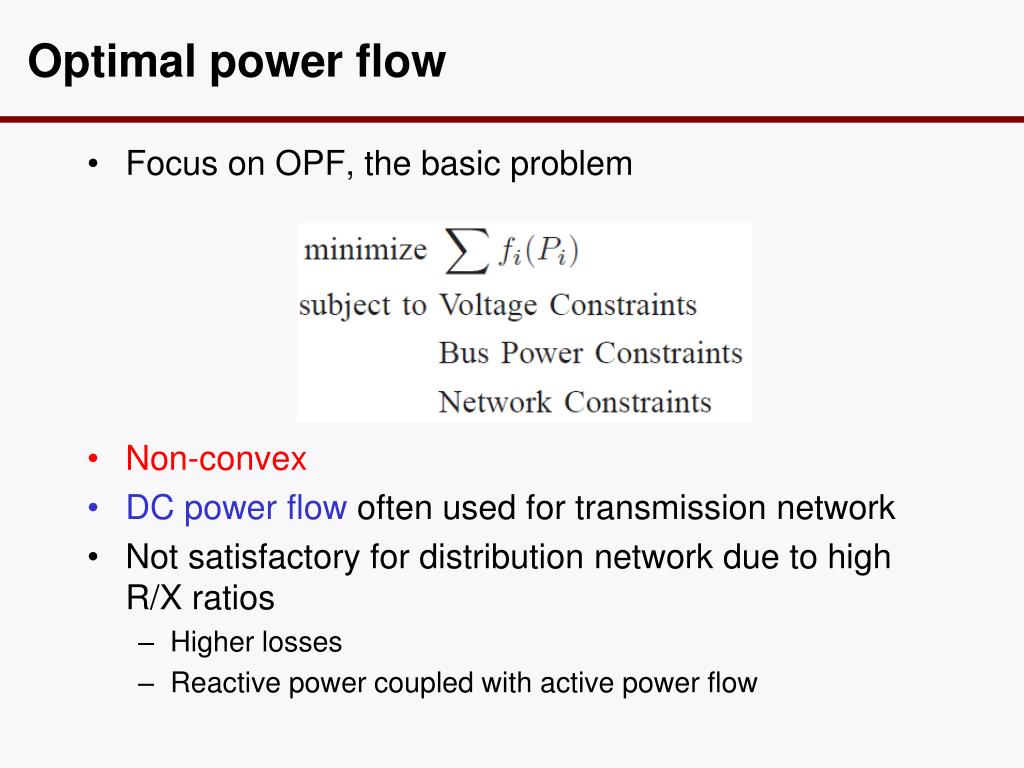 Optimal power flow

• Focus on OPF, the basic problem

minimize $\sum f_i(P_i)$
subject to Voltage Constraints
Bus Power Constraints
Network Constraints

• Non-convex
• DC power flow often used for transmission network
• Not satisfactory for distribution network due to high R/X ratios
– Higher losses
– Reactive power coupled with active power flow